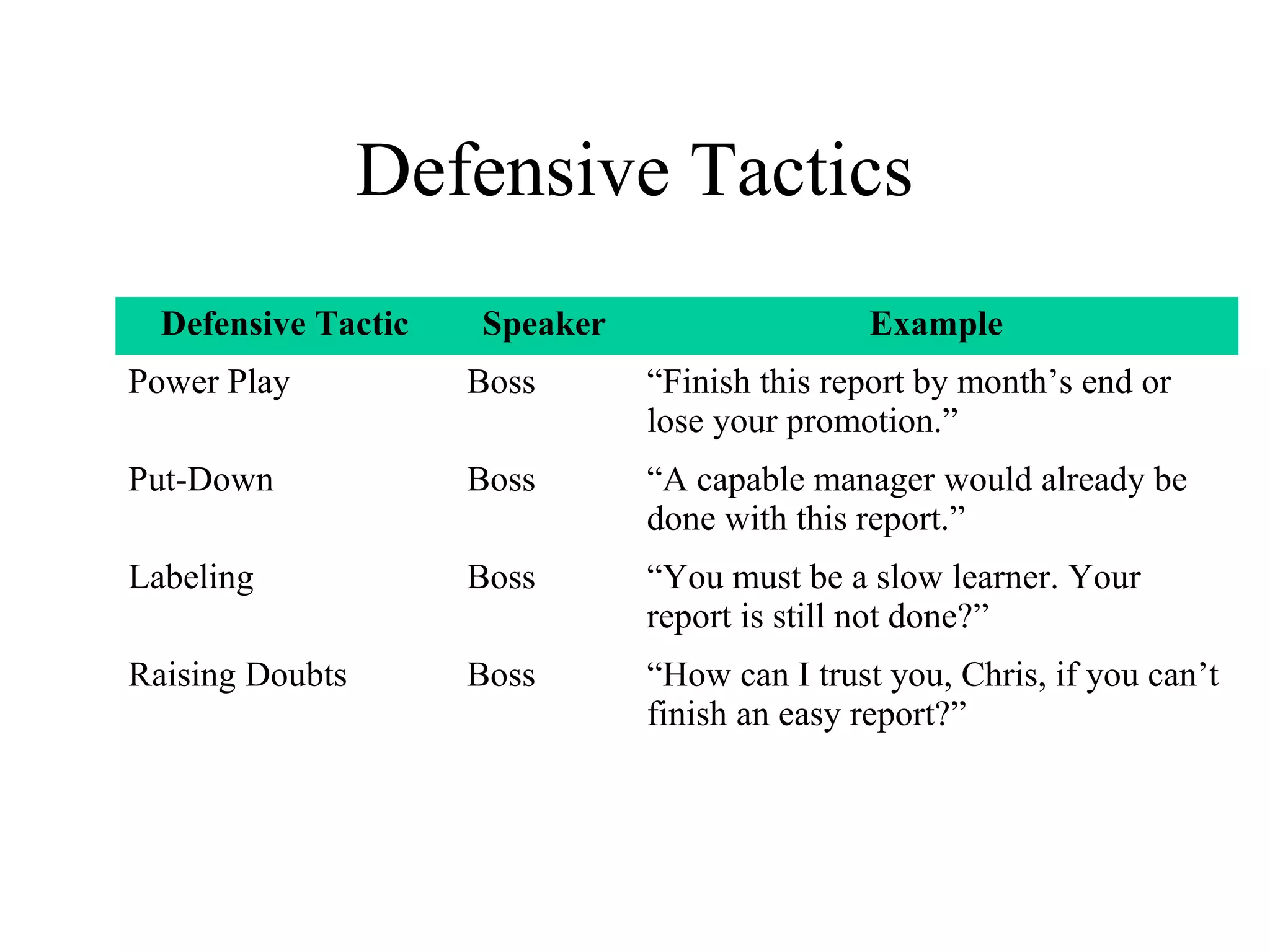 Defensive Tactics

| Defensive Tactic | Speaker | Example |
|---|---|---|
| Power Play | Boss | “Finish this report by month’s end or lose your promotion.” |
| Put-Down | Boss | “A capable manager would already be done with this report.” |
| Labeling | Boss | “You must be a slow learner. Your report is still not done?” |
| Raising Doubts | Boss | “How can I trust you, Chris, if you can’t finish an easy report?” |